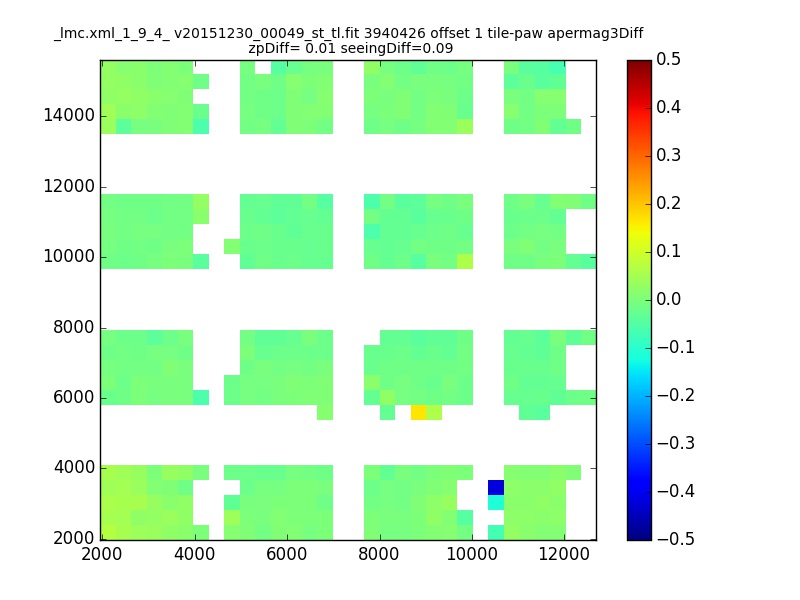 _lmc.xml_1_9_4_ v20151230_00049_st_tl.fit 3940426 offset 1 tile-paw apermag3Diff
zpDiff= 0.01 seeingDiff=0.09

14000
12000
10000
8000
6000
4000
2000

2000 4000 6000 8000 10000 12000

0.5
0.4
0.3
0.2
0.1
0.0
−0.1
−0.2
−0.3
−0.4
−0.5